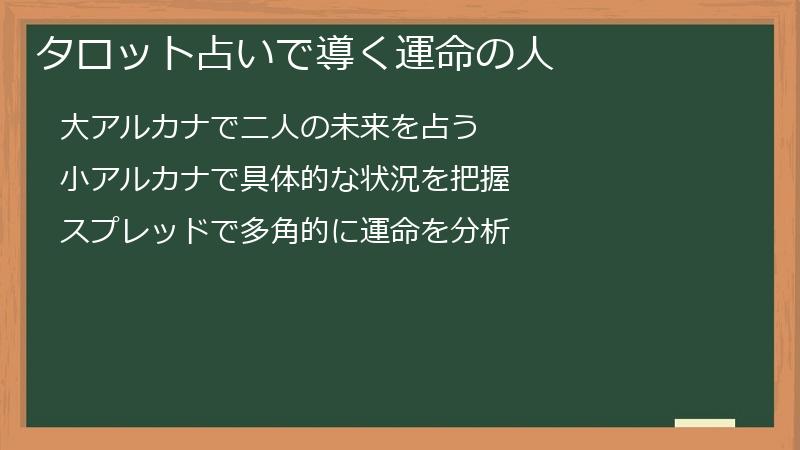 タロット占いで導く運命の人

大アルカナで二人の未来を占う

小アルカナで具体的な状況を把握

スプレッドで多角的に運命を分析